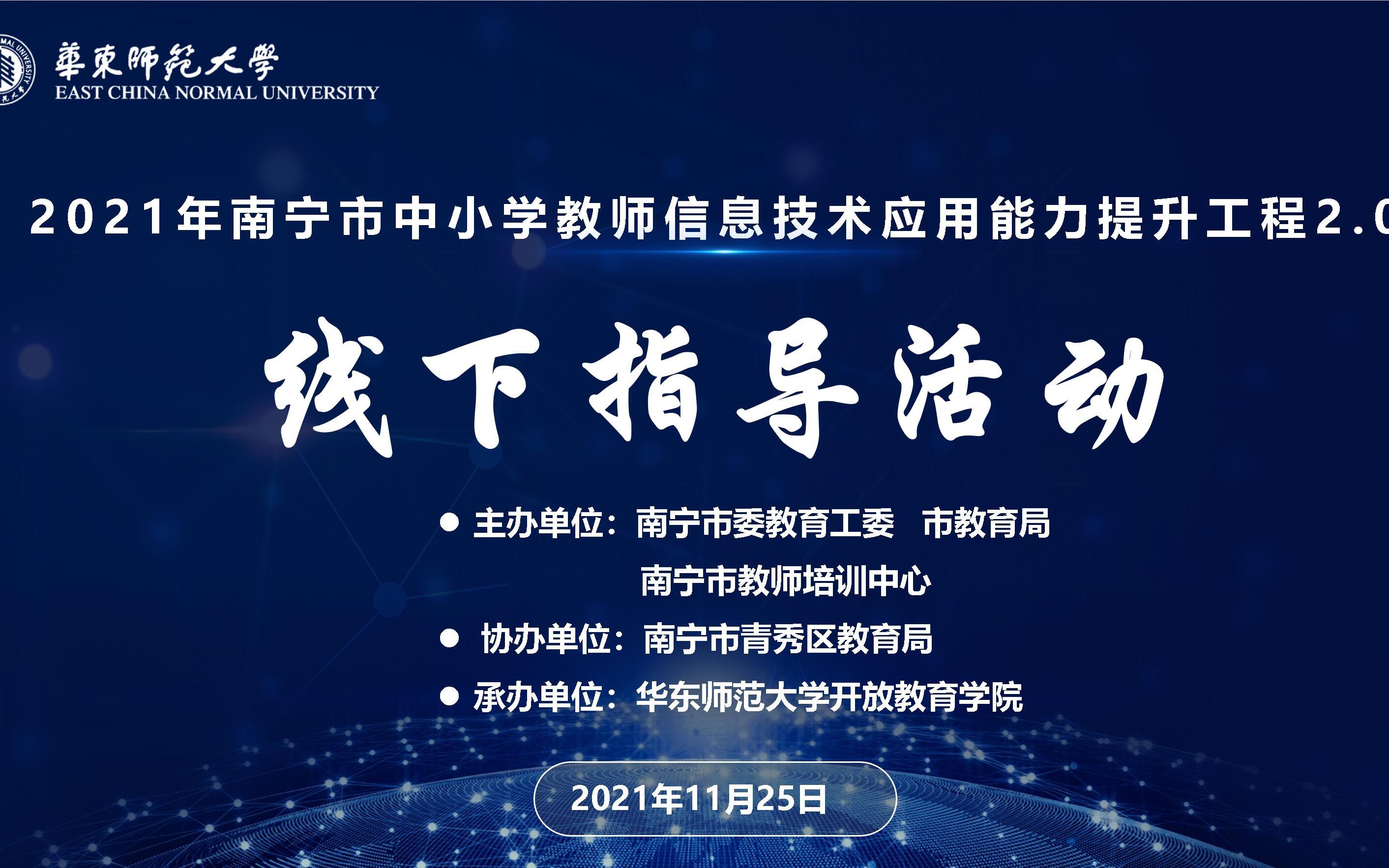 華東師範大學
EAST CHINA NORMAL UNIVERSITY

2021年南宁市中小学教师信息技术应用能力提升工程2.0

线下指导活动

● 主办单位：南宁市委教育工委　市教育局
南宁市教师培训中心
● 协办单位：南宁市青秀区教育局
● 承办单位：华东师范大学开放教育学院

2021年11月25日